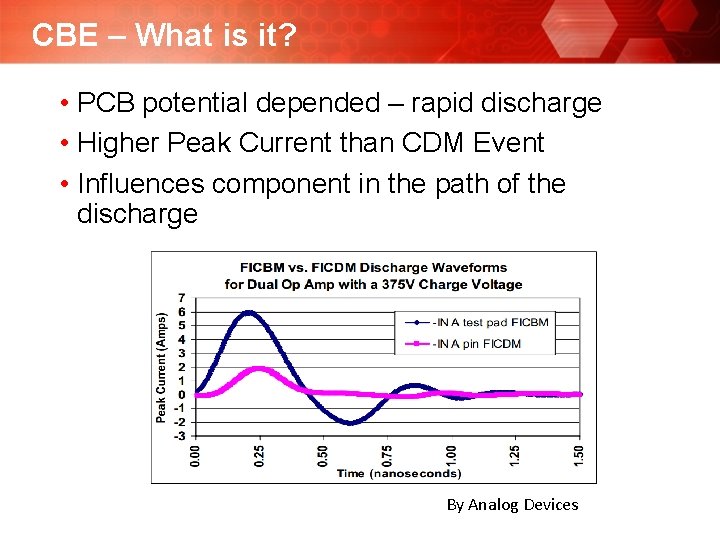 CBE – What is it?

• PCB potential depended – rapid discharge
• Higher Peak Current than CDM Event
• Influences component in the path of the discharge

FICBM vs. FICDM Discharge Waveforms
for Dual Op Amp with a 375V Charge Voltage

Peak Current (Amps)
7
6
5
4
3
2
1
0
-1
-2
-3

-IN A test pad FICBM
-IN A pin FICDM

0.00
0.25
0.50
0.75
1.00
1.25
1.50
Time (nanoseconds)

By Analog Devices